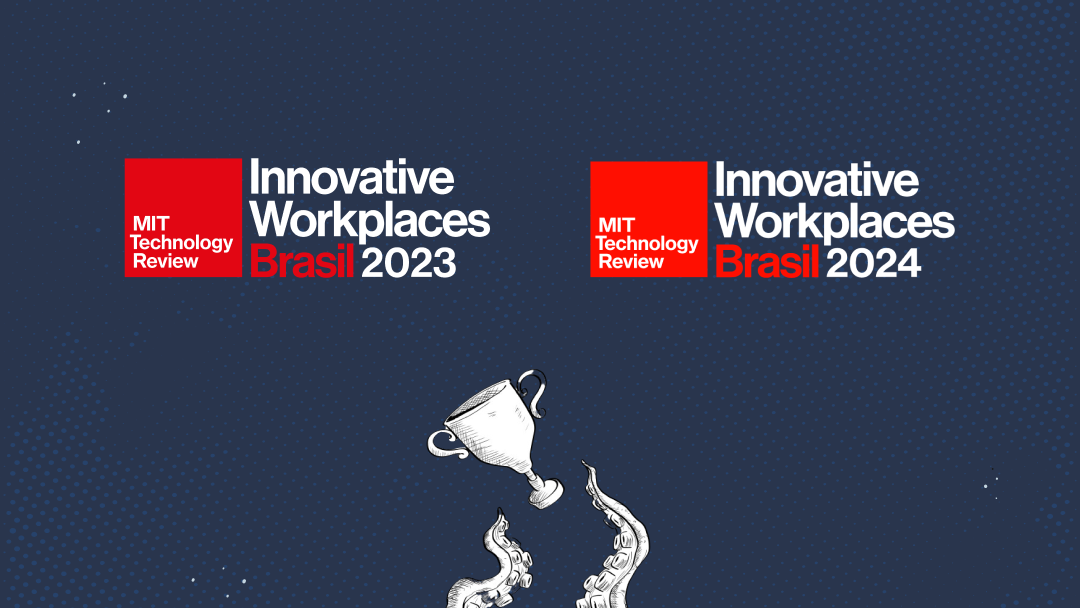 MIT Technology Review

Innovative Workplaces Brasil 2023

MIT Technology Review

Innovative Workplaces Brasil 2024